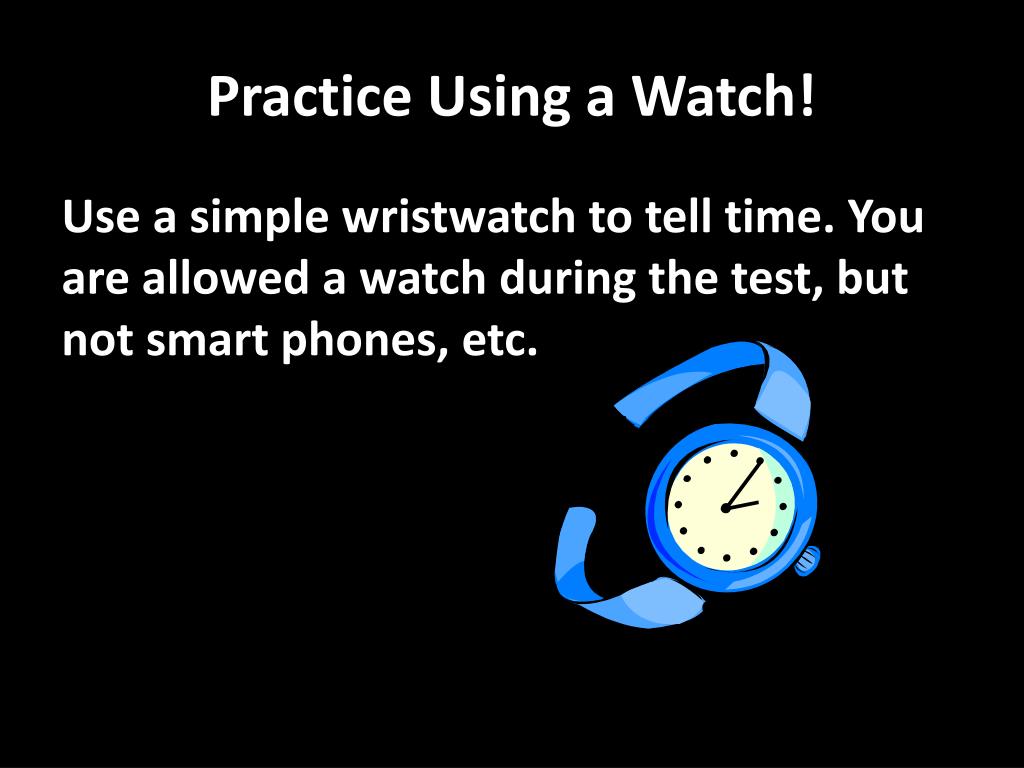 Practice Using a Watch!

Use a simple wristwatch to tell time. You are allowed a watch during the test, but not smart phones, etc.